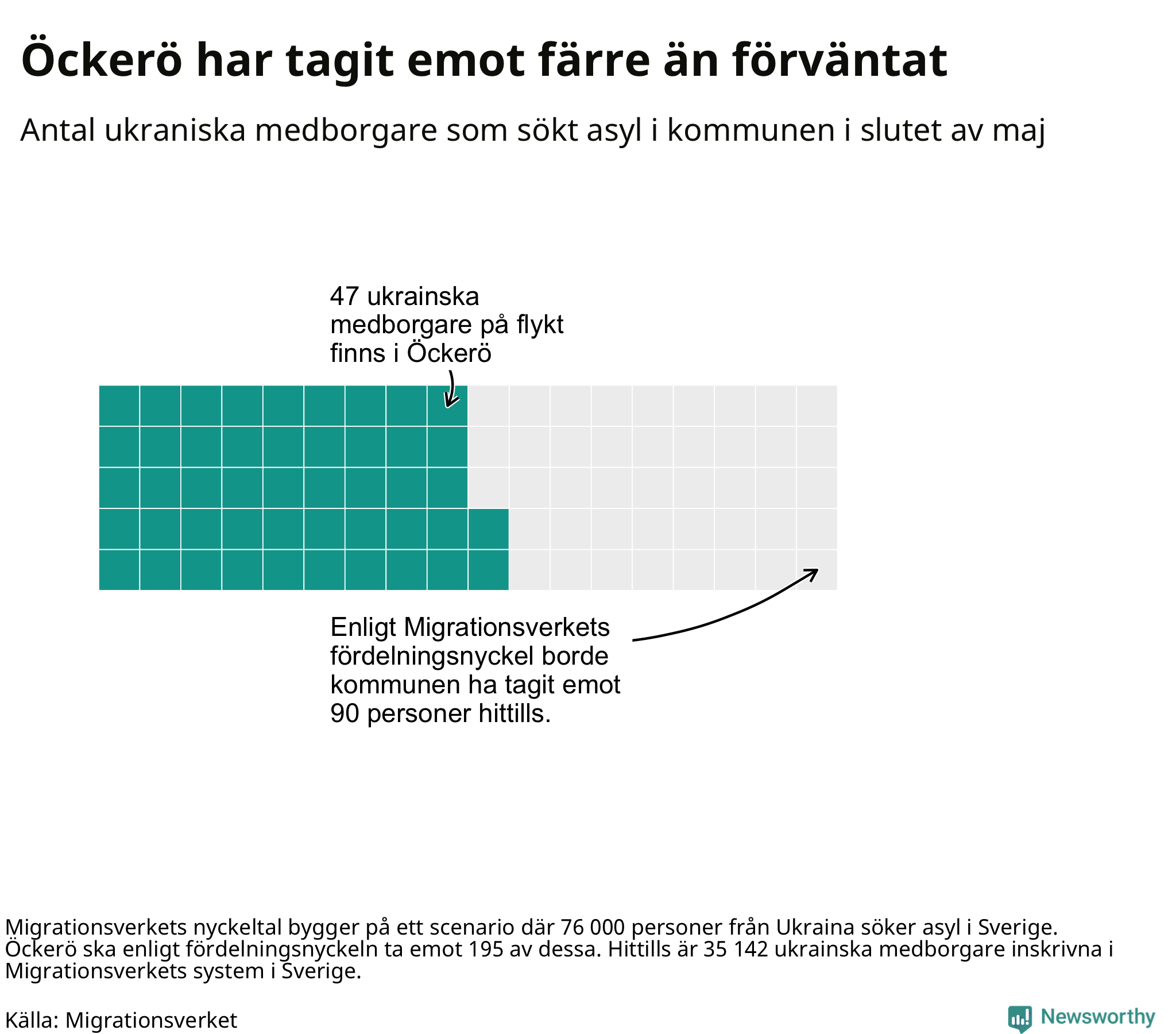 Öckerö har tagit emot färre än förväntat

Antal ukraniska medborgare som sökt asyl i kommunen i slutet av maj

47 ukrainska medborgare på flykt finns i Öckerö

Enligt Migrationsverkets fördelningsnyckel borde kommunen ha tagit emot 90 personer hittills.

Migrationsverkets nyckeltal bygger på ett scenario där 76 000 personer från Ukraina söker asyl i Sverige. Öckerö ska enligt fördelningsnyckeln ta emot 195 av dessa. Hittills är 35 142 ukrainska medborgare inskrivna i Migrationsverkets system i Sverige.

Källa: Migrationsverket

Newsworthy